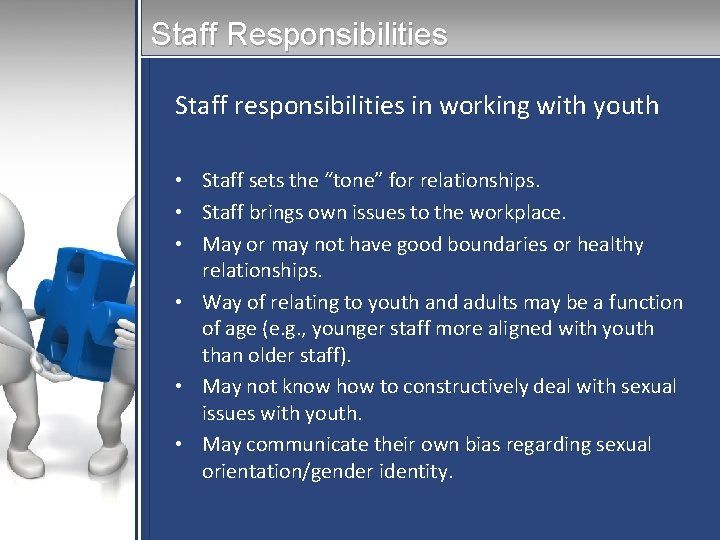 Staff Responsibilities

Staff responsibilities in working with youth

• Staff sets the “tone” for relationships.
• Staff brings own issues to the workplace.
• May or may not have good boundaries or healthy relationships.
• Way of relating to youth and adults may be a function of age (e.g., younger staff more aligned with youth than older staff).
• May not know how to constructively deal with sexual issues with youth.
• May communicate their own bias regarding sexual orientation/gender identity.